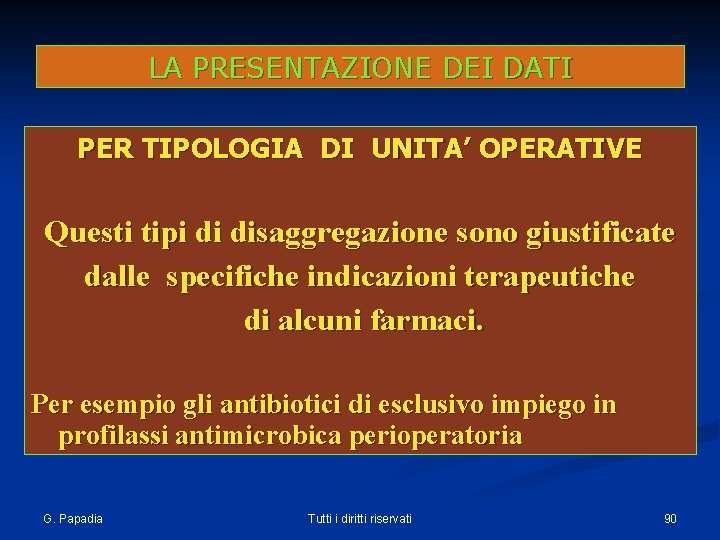 LA PRESENTAZIONE DEI DATI

PER TIPOLOGIA DI UNITA’ OPERATIVE

Questi tipi di disaggregazione sono giustificate dalle specifiche indicazioni terapeutiche di alcuni farmaci.

Per esempio gli antibiotici di esclusivo impiego in profilassi antimicrobica perioperatoria

G. Papadia

Tutti i diritti riservati

90